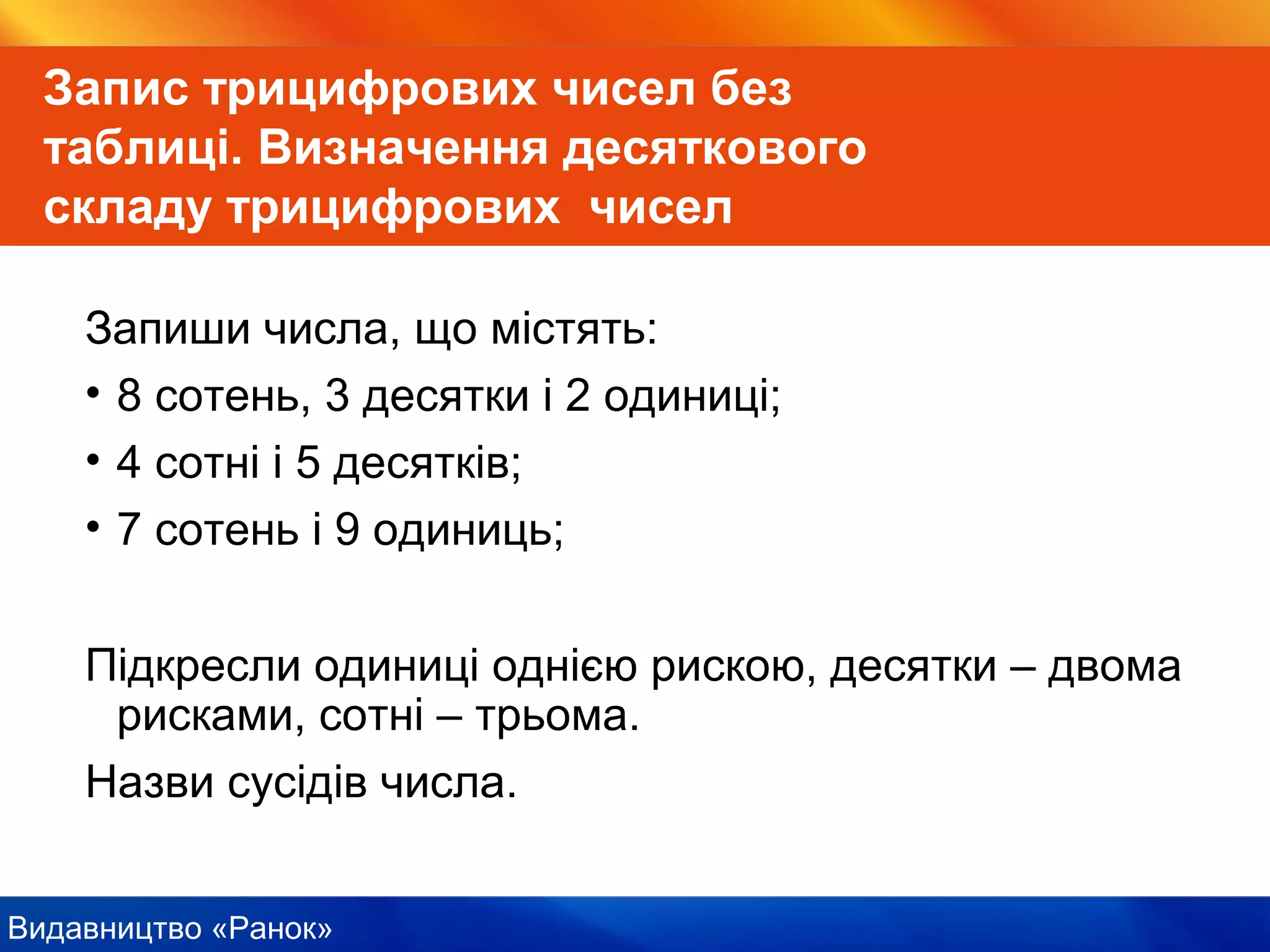 Запис трицифрових чисел без таблиці. Визначення десяткового складу трицифрових  чисел

Запиши числа, що містять:

• 8 сотень, 3 десятки і 2 одиниці;
• 4 сотні і 5 десятків;
• 7 сотень і 9 одиниць;

Підкресли одиниці однією рискою, десятки – двома рисками, сотні – трьома.

Назви сусідів числа.

Видавництво «Ранок»